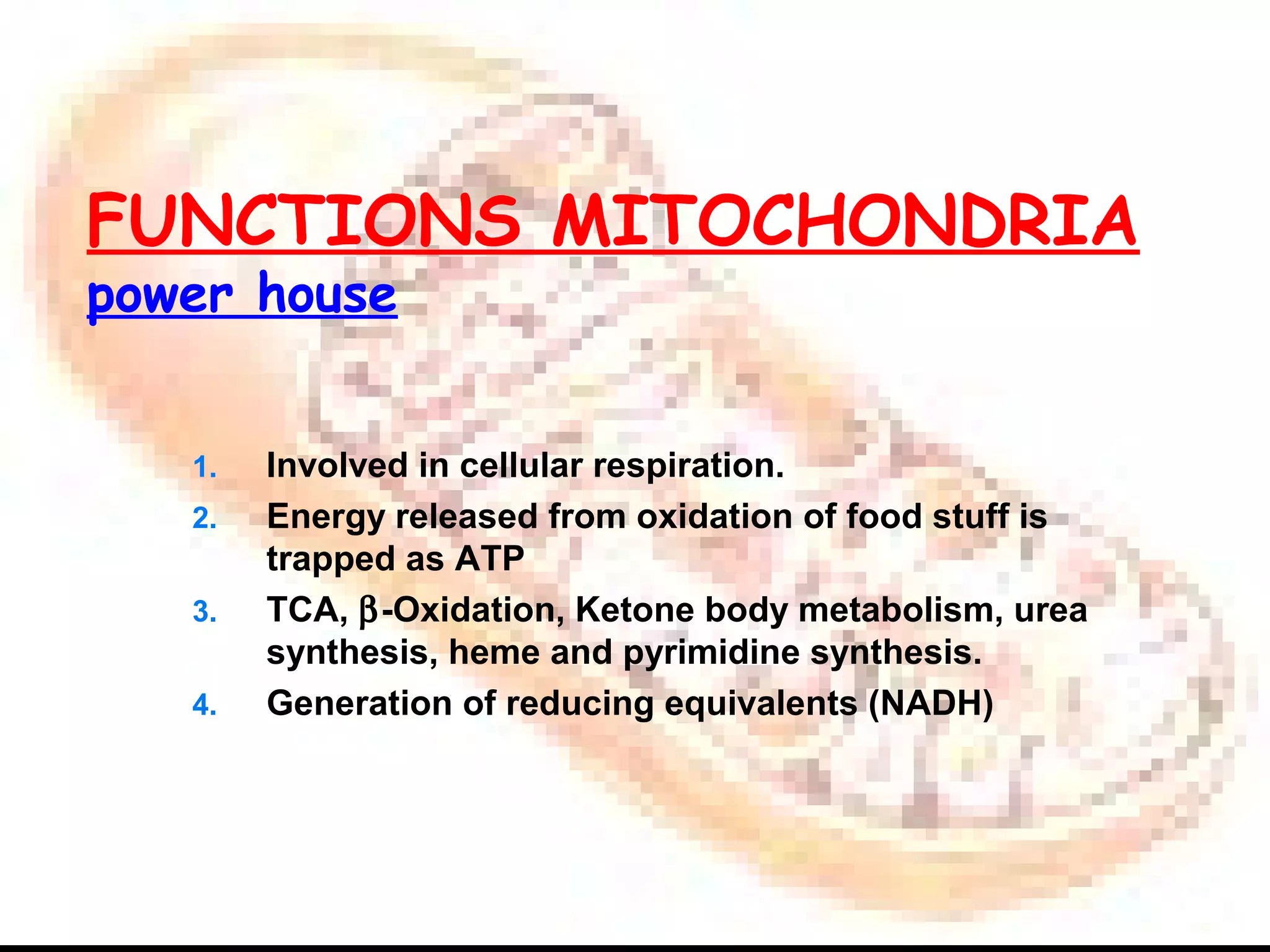 FUNCTIONS MITOCHONDRIA
power house

1. Involved in cellular respiration.
2. Energy released from oxidation of food stuff is trapped as ATP
3. TCA, β-Oxidation, Ketone body metabolism, urea synthesis, heme and pyrimidine synthesis.
4. Generation of reducing equivalents (NADH)